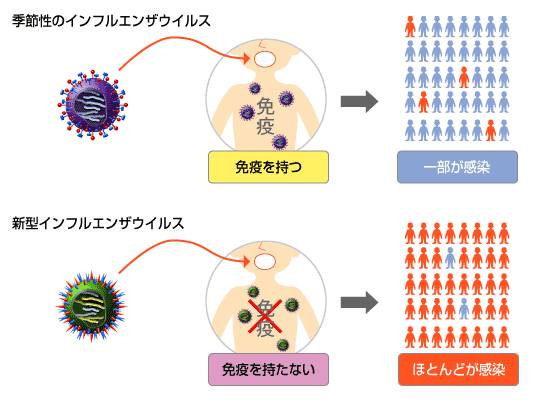 季節性のインフルエンザウイルス

免疫

免疫を持つ

一部が感染

新型インフルエンザウイルス

免疫

免疫を持たない

ほとんどが感染